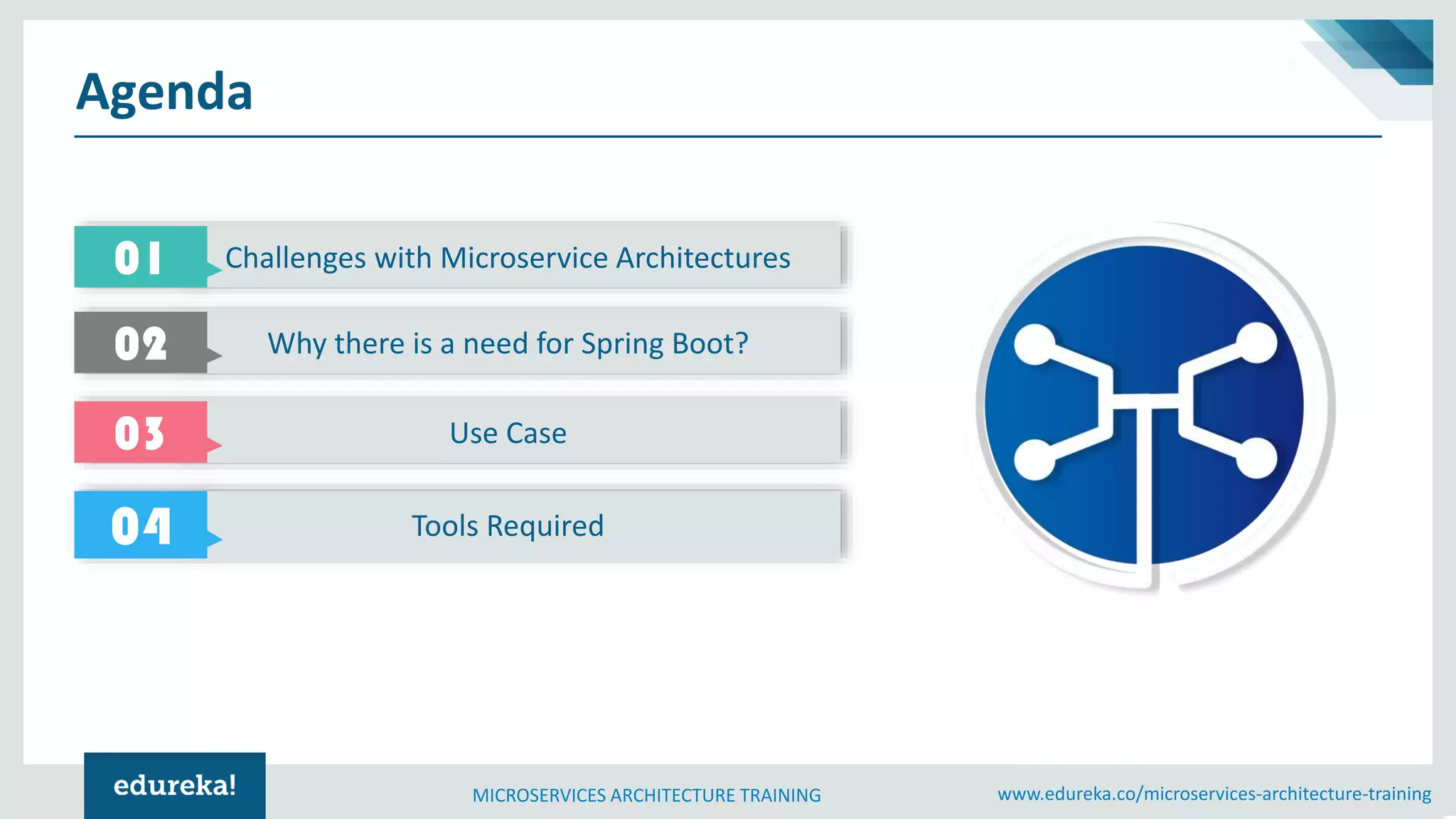 Agenda

01 Challenges with Microservice Architectures

02 Why there is a need for Spring Boot?

03 Use Case

04 Tools Required

edureka!

MICROSERVICES ARCHITECTURE TRAINING

www.edureka.co/microservices-architecture-training